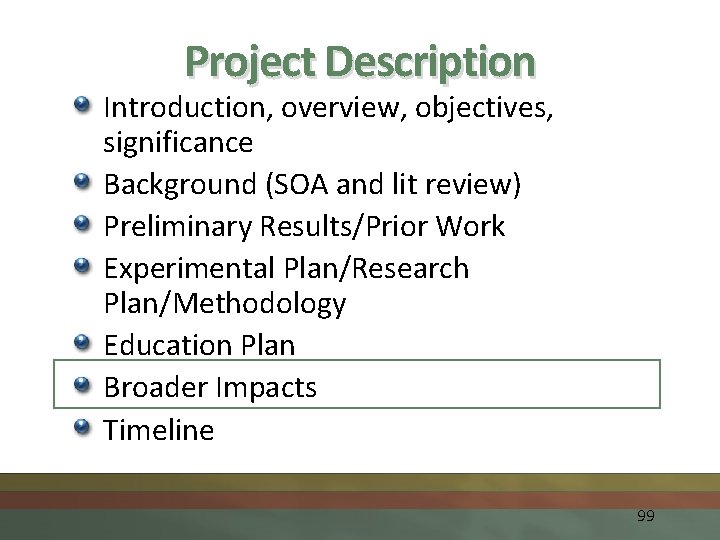 Project Description

- Introduction, overview, objectives, significance
- Background (SOA and lit review)
- Preliminary Results/Prior Work
- Experimental Plan/Research Plan/Methodology
- Education Plan
- Broader Impacts
- Timeline

99